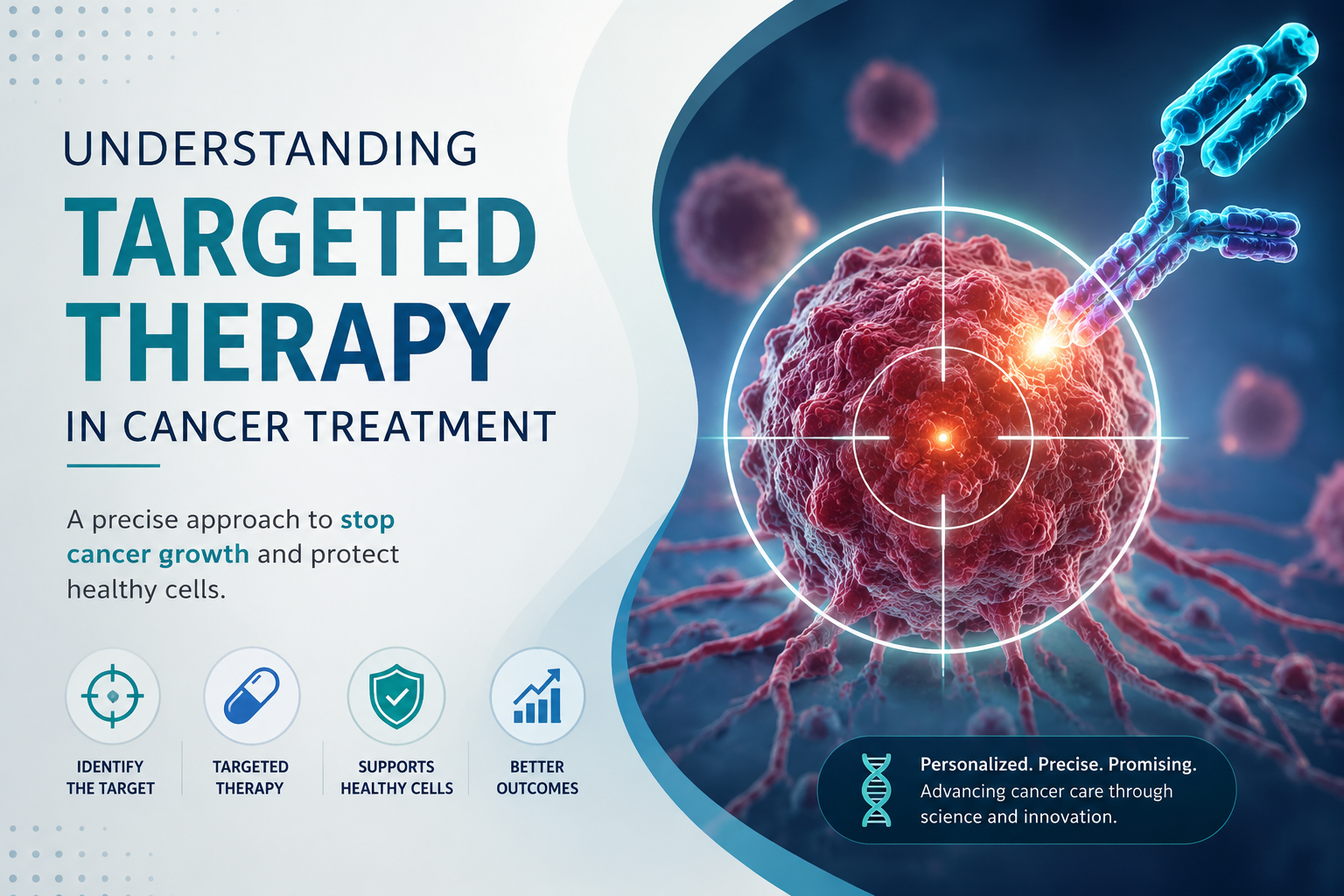 UNDERSTANDING
TARGETED
THERAPY
IN CANCER TREATMENT

A precise approach to stop cancer growth and protect healthy cells.

IDENTIFY
THE TARGET

TARGETED
THERAPY

SUPPORTS
HEALTHY CELLS

BETTER
OUTCOMES

Personalized. Precise. Promising.
Advancing cancer care through science and innovation.